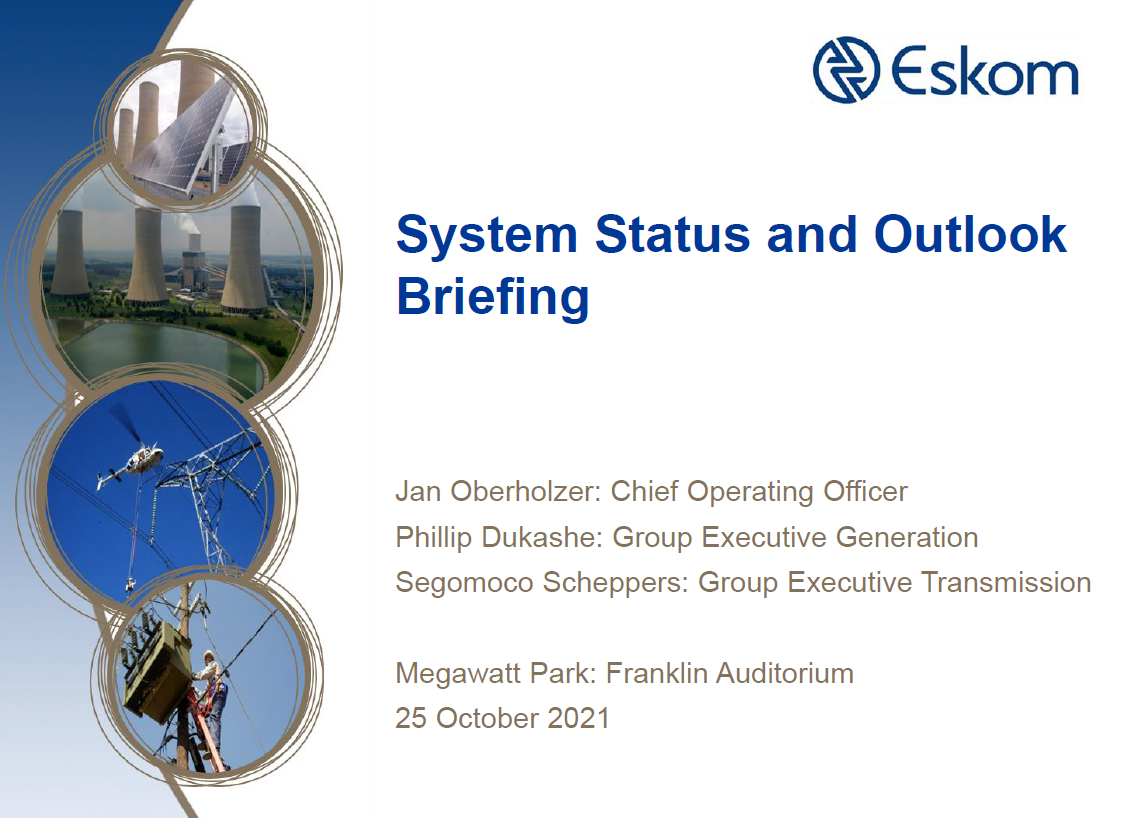 Eskom

System Status and Outlook Briefing

Jan Oberholzer: Chief Operating Officer
Phillip Dukashe: Group Executive Generation
Segomoco Scheppers: Group Executive Transmission

Megawatt Park: Franklin Auditorium
25 October 2021